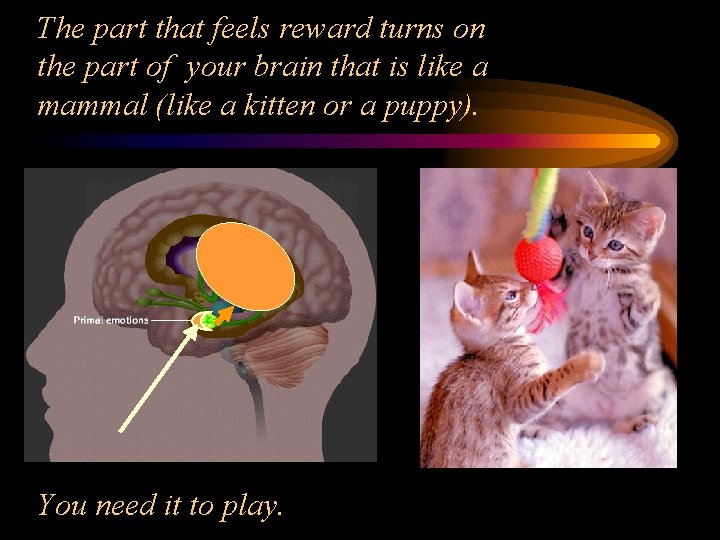 The part that feels reward turns on the part of your brain that is like a mammal (like a kitten or a puppy).

Primal emotions

You need it to play.